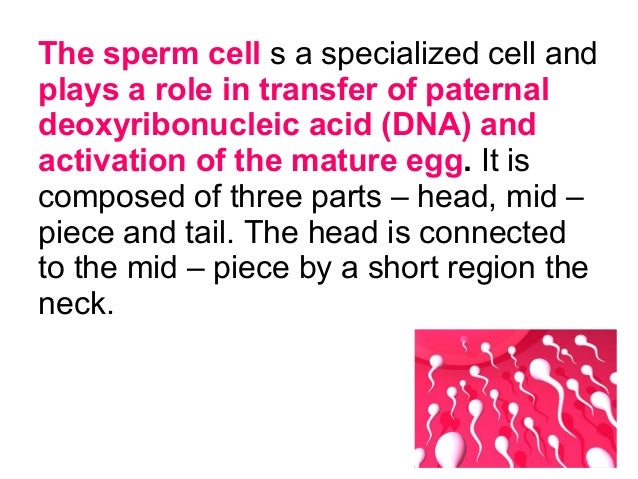 The sperm cell s a specialized cell and plays a role in transfer of paternal deoxyribonucleic acid (DNA) and activation of the mature egg. It is composed of three parts – head, mid – piece and tail. The head is connected to the mid – piece by a short region the neck.